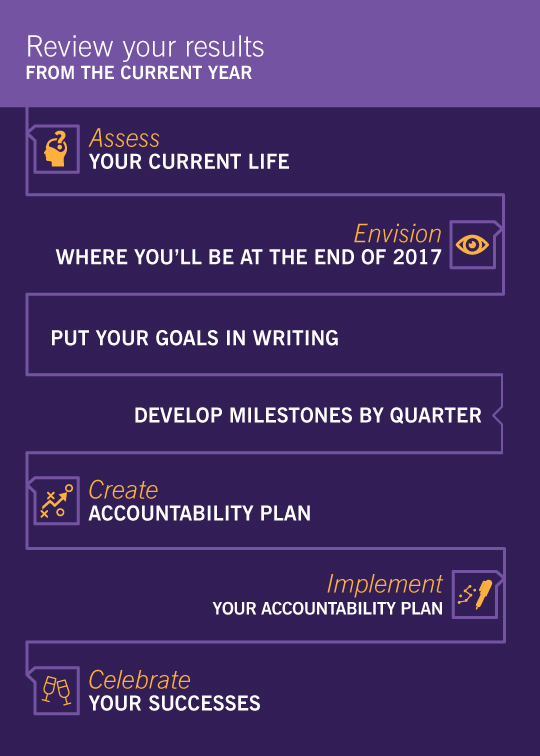 Review your results
FROM THE CURRENT YEAR

Assess
YOUR CURRENT LIFE

Envision
WHERE YOU'LL BE AT THE END OF 2017

PUT YOUR GOALS IN WRITING

DEVELOP MILESTONES BY QUARTER

Create
ACCOUNTABILITY PLAN

Implement
YOUR ACCOUNTABILITY PLAN

Celebrate
YOUR SUCCESSES